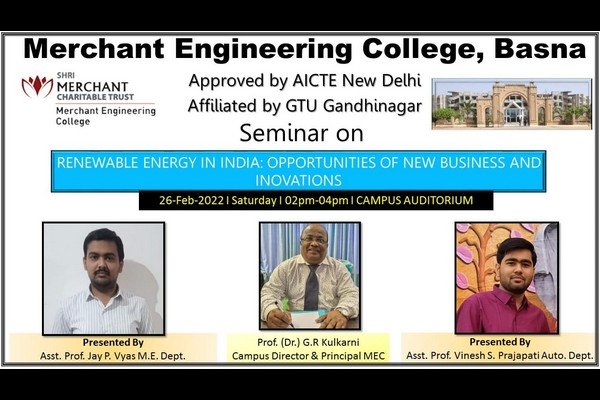 Merchant Engineering College, Basna

SHRI MERCHANT CHARITABLE TRUST
Merchant Engineering College

Approved by AICTE New Delhi
Affiliated by GTU Gandhinagar
Seminar on

RENEWABLE ENERGY IN INDIA: OPPORTUNITIES OF NEW BUSINESS AND INOVATIONS

26-Feb-2022 I Saturday I 02pm-04pm I CAMPUS AUDITORIUM

Presented By
Asst. Prof. Jay P. Vyas M.E. Dept.

Prof. (Dr.) G.R Kulkarni
Campus Director & Principal MEC

Presented By
Asst. Prof. Vinesh S. Prajapati Auto. Dept.